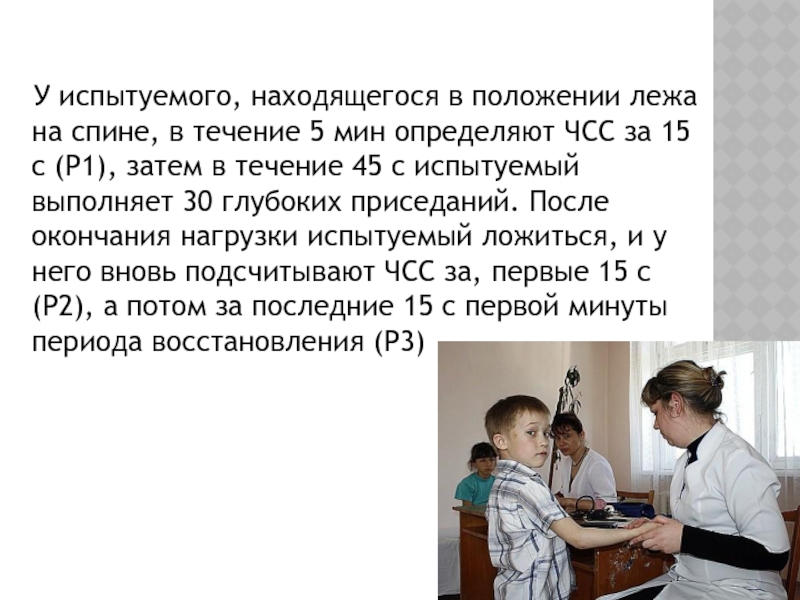 У испытуемого, находящегося в положении лежа на спине, в течение 5 мин определяют ЧСС за 15 с (Р1), затем в течение 45 с испытуемый выполняет 30 глубоких приседаний. После окончания нагрузки испытуемый ложиться, и у него вновь подсчитывают ЧСС за, первые 15 с (Р2), а потом за последние 15 с первой минуты периода восстановления (Р3)